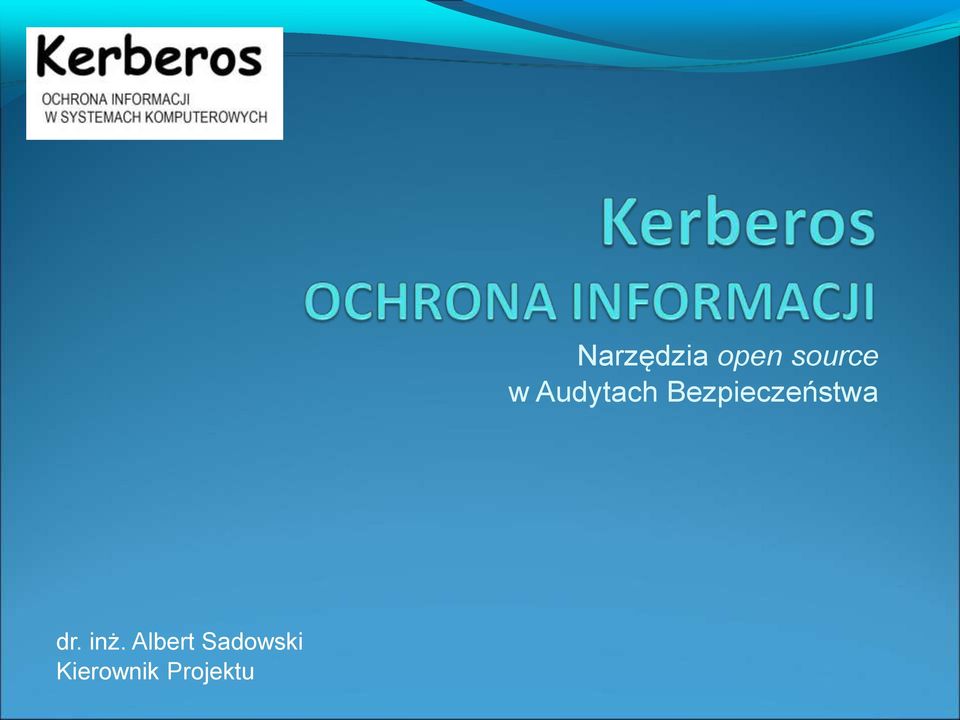 Kerberos
OCHRONA INFORMACJI
W SYSTEMACH KOMPUTEROWYCH

Kerberos
OCHRONA INFORMACJI

Narzędzia open source
w Audytach Bezpieczeństwa

dr. inż. Albert Sadowski
Kierownik Projektu